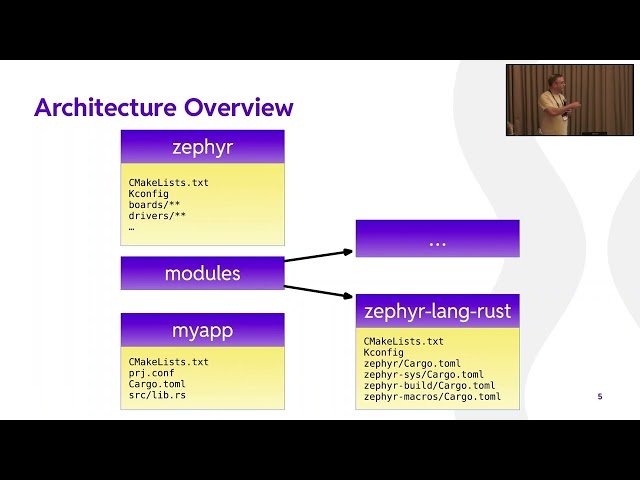 Architecture Overview

zephyr

CMakeLists.txt
Kconfig
boards/**
drivers/**
…

modules

myapp

CMakeLists.txt
prj.conf
Cargo.toml
src/lib.rs

...

zephyr-lang-rust

CMakeLists.txt
Kconfig
zephyr/Cargo.toml
zephyr-sys/Cargo.toml
zephyr-build/Cargo.toml
zephyr-macros/Cargo.toml

5